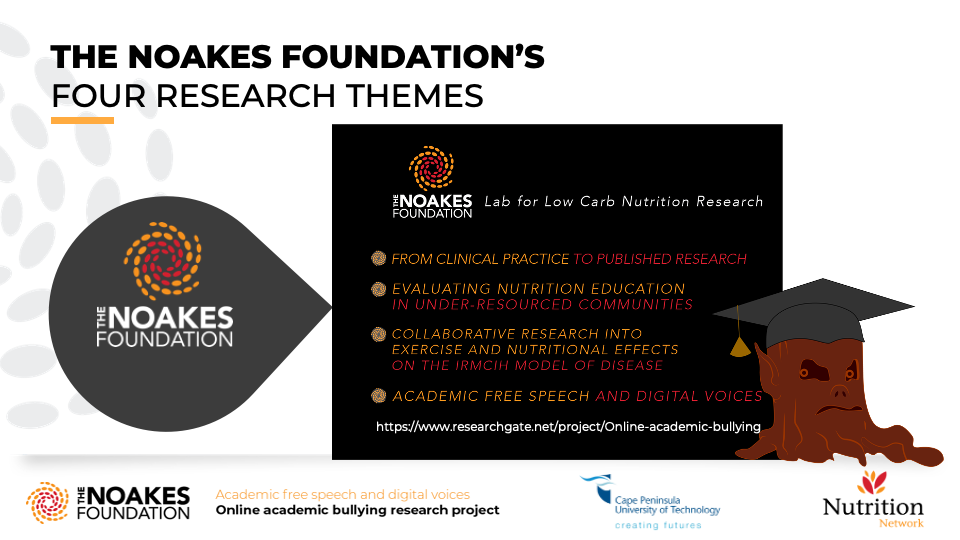 THE NOAKES FOUNDATION'S
FOUR RESEARCH THEMES

THE NOAKES FOUNDATION

THE NOAKES FOUNDATION Lab for Low Carb Nutrition Research

FROM CLINICAL PRACTICE TO PUBLISHED RESEARCH

EVALUATING NUTRITION EDUCATION IN UNDER-RESOURCED COMMUNITIES

COLLABORATIVE RESEARCH INTO EXERCISE AND NUTRITIONAL EFFECTS ON THE IRMCIH MODEL OF DISEASE

ACADEMIC FREE SPEECH AND DIGITAL VOICES

https://www.researchgate.net/project/Online-academic-bullying

THE NOAKES FOUNDATION

Academic free speech and digital voices
Online academic bullying research project

Cape Peninsula University of Technology
creating futures

Nutrition Network